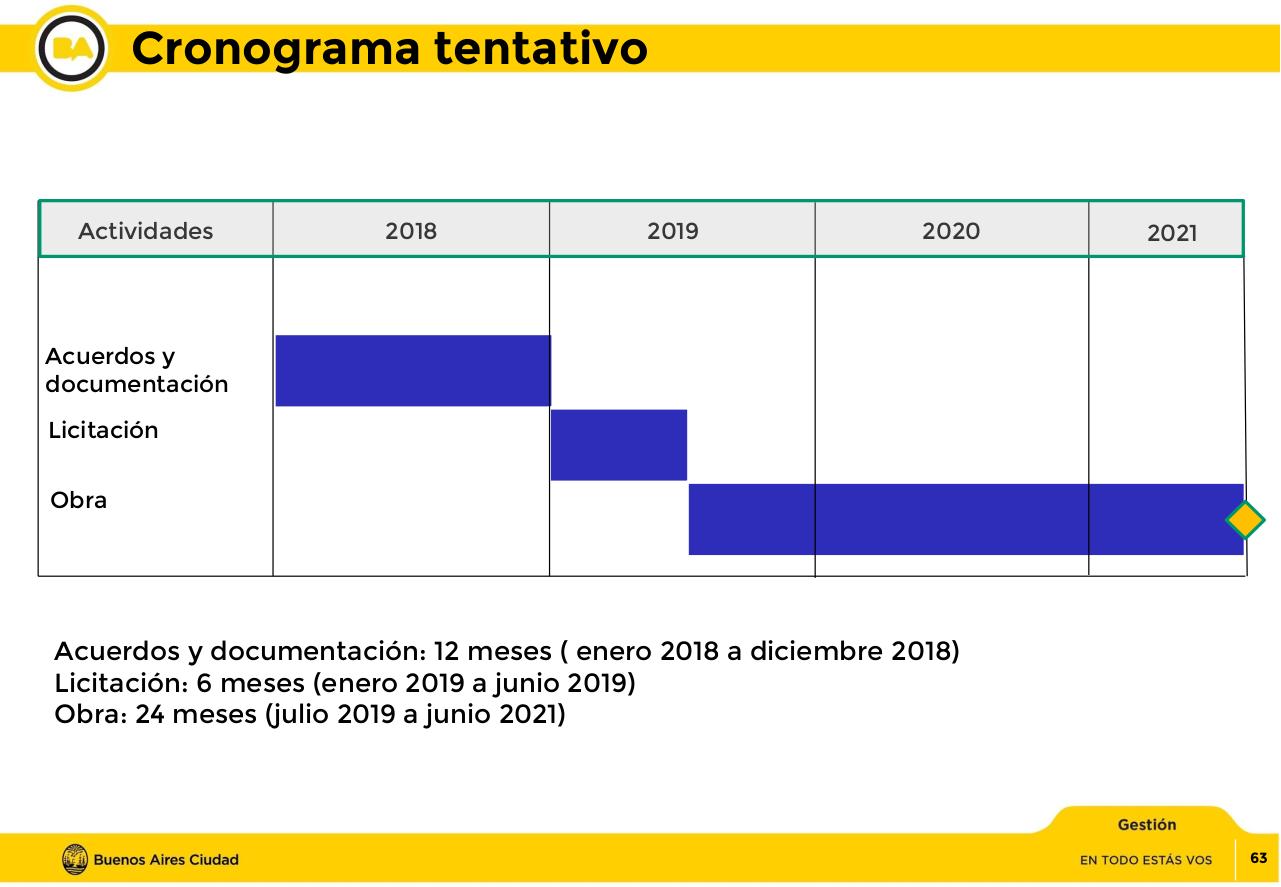 BA

Cronograma tentativo

| Actividades | 2018 | 2019 | 2020 | 2021 |
|---|---|---|---|---|
| Acuerdos y documentación | | | | |
| Licitación | | | | |
| Obra | | | | |

Acuerdos y documentación: 12 meses ( enero 2018 a diciembre 2018)
Licitación: 6 meses (enero 2019 a junio 2019)
Obra: 24 meses (julio 2019 a junio 2021)

Gestión

Buenos Aires Ciudad

EN TODO ESTÁS VOS

63